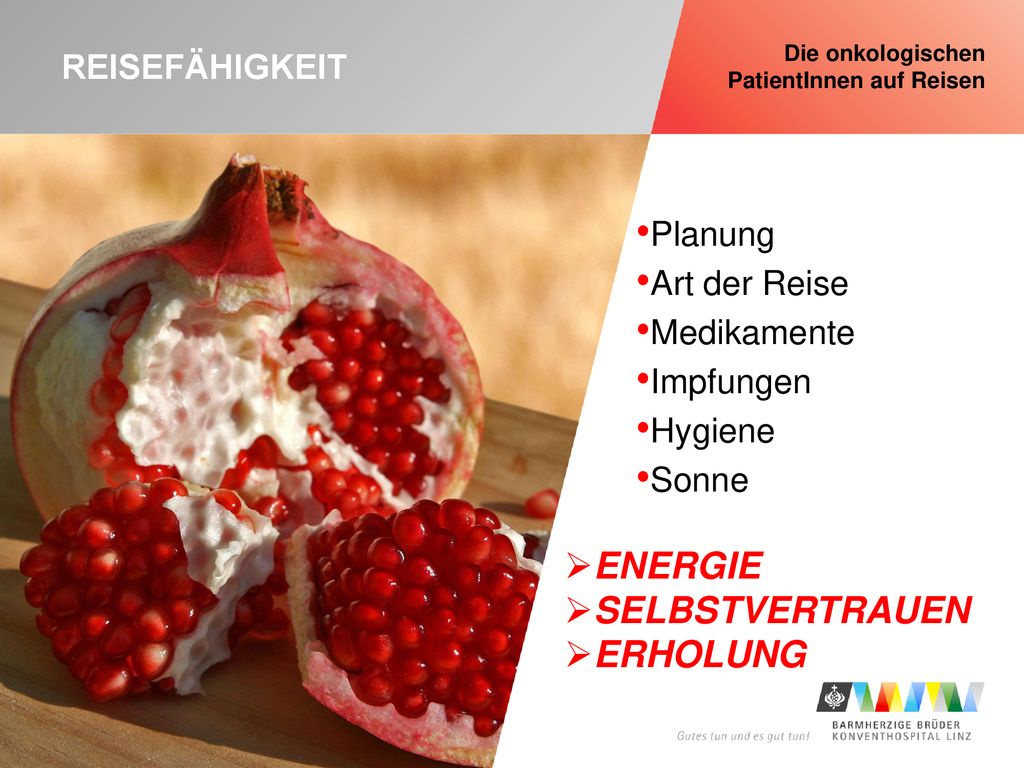 REISEFÄHIGKEIT

Die onkologischen PatientInnen auf Reisen

•Planung
•Art der Reise
•Medikamente
•Impfungen
•Hygiene
•Sonne

➢ENERGIE
➢SELBSTVERTRAUEN
➢ERHOLUNG

Gutes tun und es gut tun!

BARMHERZIGE BRÜDER
KONVENTHOSPITAL LINZ